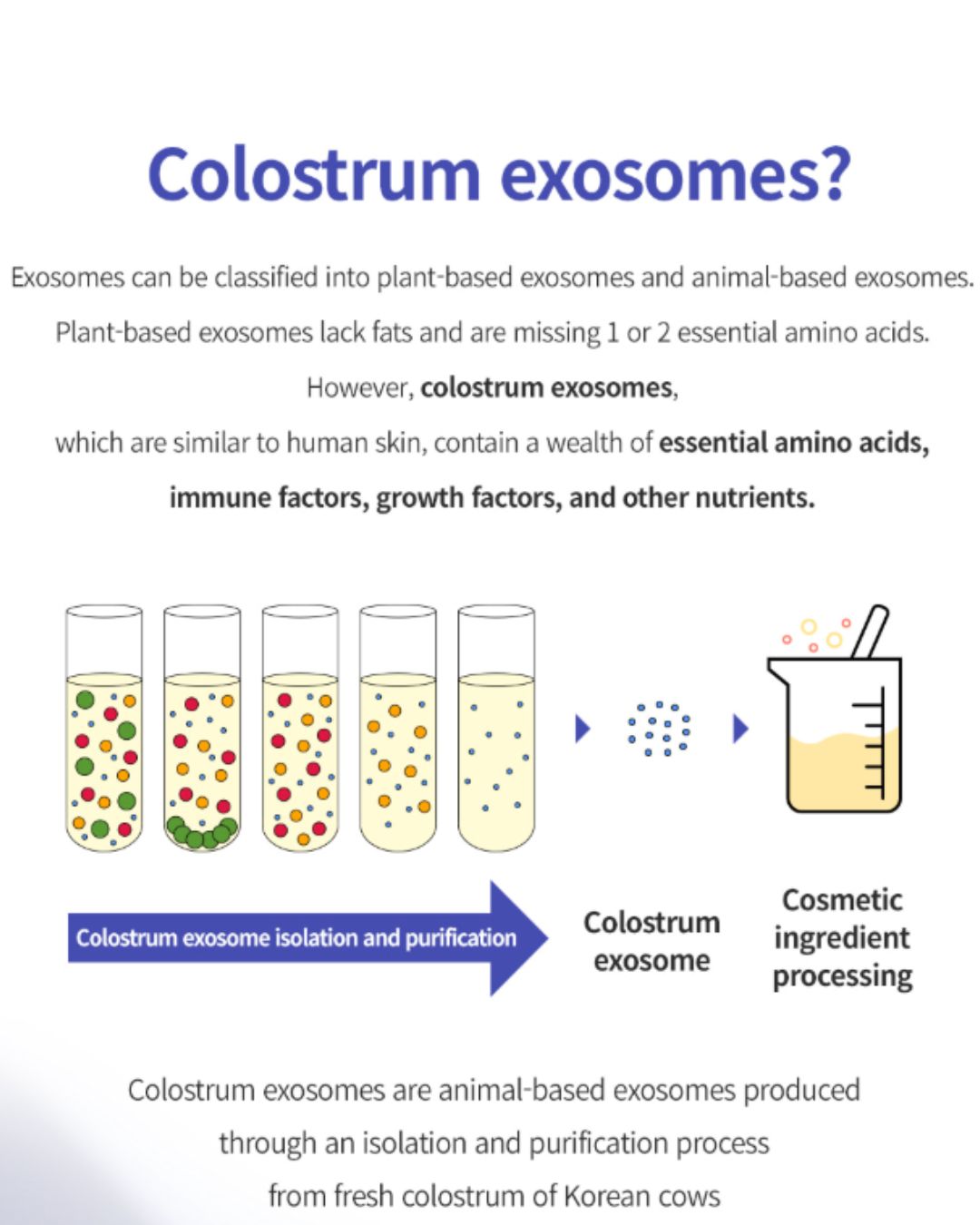 Colostrum exosomes?

Exosomes can be classified into plant-based exosomes and animal-based exosomes. Plant-based exosomes lack fats and are missing 1 or 2 essential amino acids. However, colostrum exosomes, which are similar to human skin, contain a wealth of essential amino acids, immune factors, growth factors, and other nutrients.

Colostrum exosome isolation and purification

Colostrum exosome

Cosmetic ingredient processing

Colostrum exosomes are animal-based exosomes produced through an isolation and purification process from fresh colostrum of Korean cows